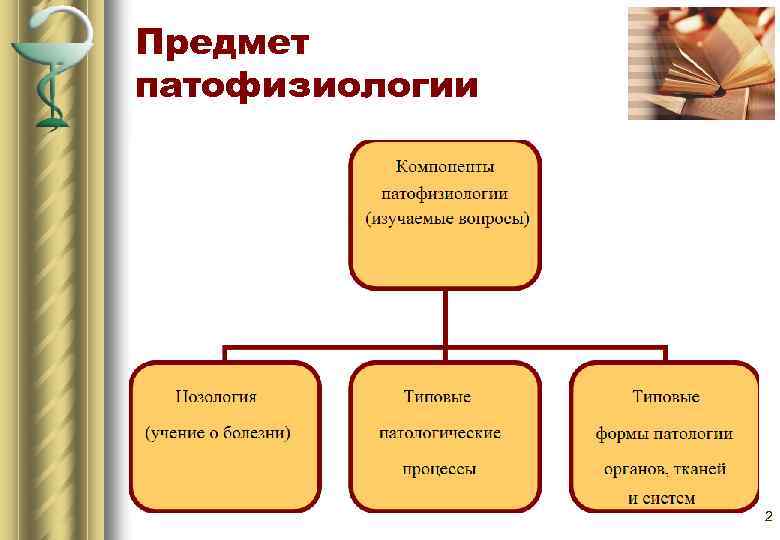 Предмет патофизиологии

Компоненты патофизиологии (изучаемые вопросы)

Нозология (учение о болезни)

Типовые патологические процессы

Типовые формы патологии органов, тканей и систем

2